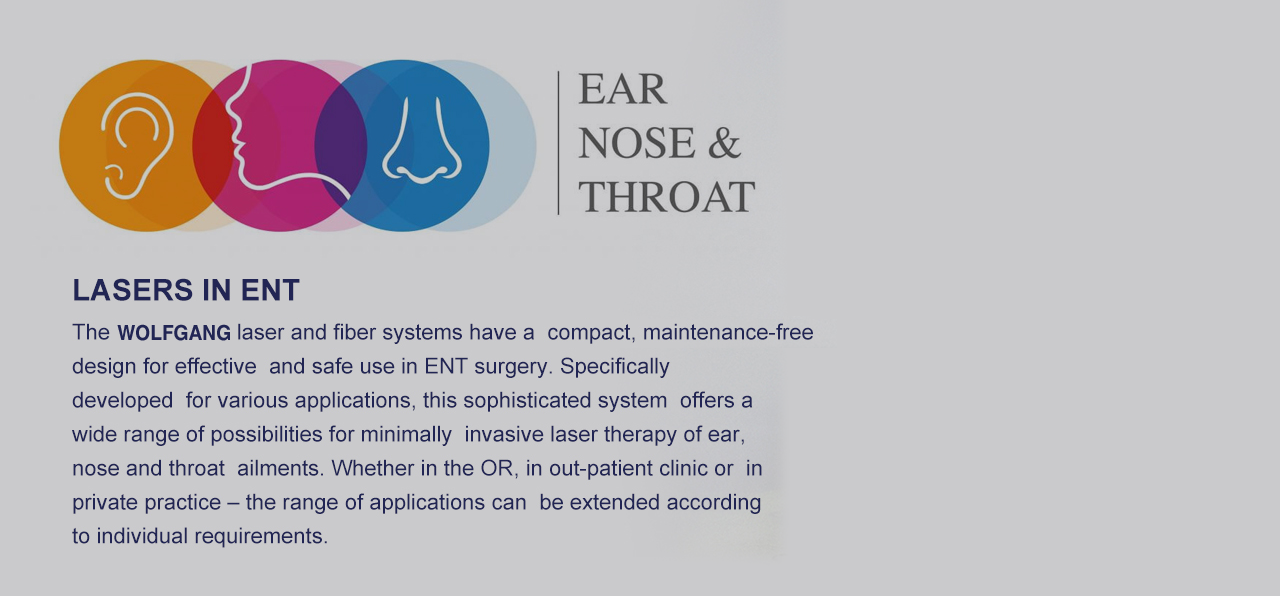 EAR
NOSE &
THROAT

LASERS IN ENT

The WOLFGANG laser and fiber systems have a compact, maintenance-free design for effective and safe use in ENT surgery. Specifically developed for various applications, this sophisticated system offers a wide range of possibilities for minimally invasive laser therapy of ear, nose and throat ailments. Whether in the OR, in out-patient clinic or in private practice – the range of applications can be extended according to individual requirements.